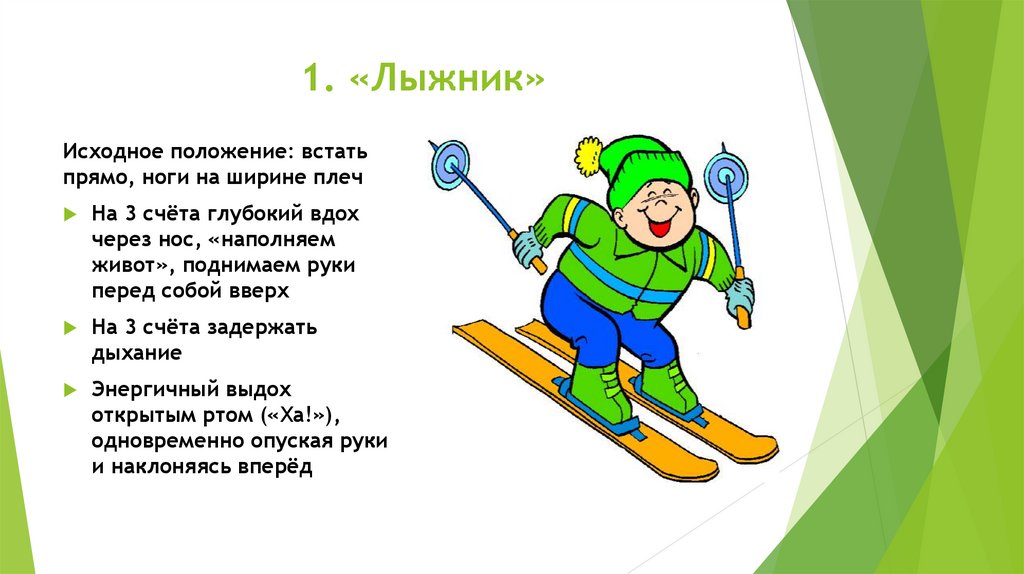 1. «Лыжник»

Исходное положение: встать прямо, ноги на ширине плеч

На 3 счёта глубокий вдох через нос, «наполняем живот», поднимаем руки перед собой вверх

На 3 счёта задержать дыхание

Энергичный выдох открытым ртом («Ха!»), одновременно опуская руки и наклоняясь вперёд